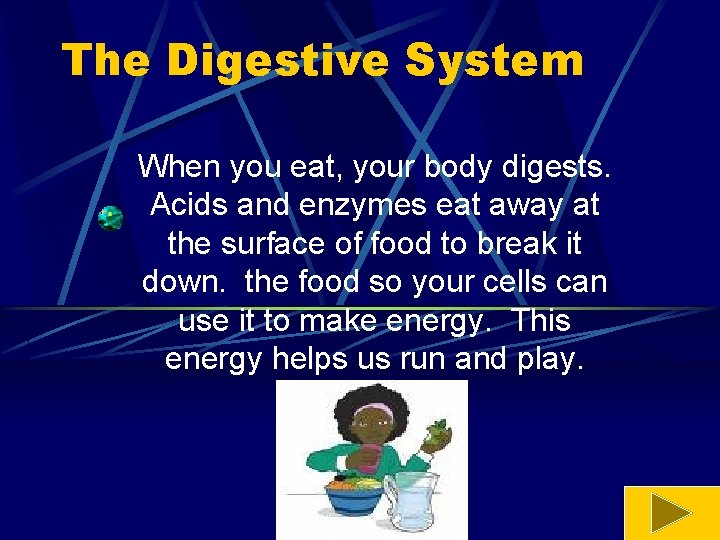 The Digestive System

When you eat, your body digests. Acids and enzymes eat away at the surface of food to break it down. the food so your cells can use it to make energy. This energy helps us run and play.